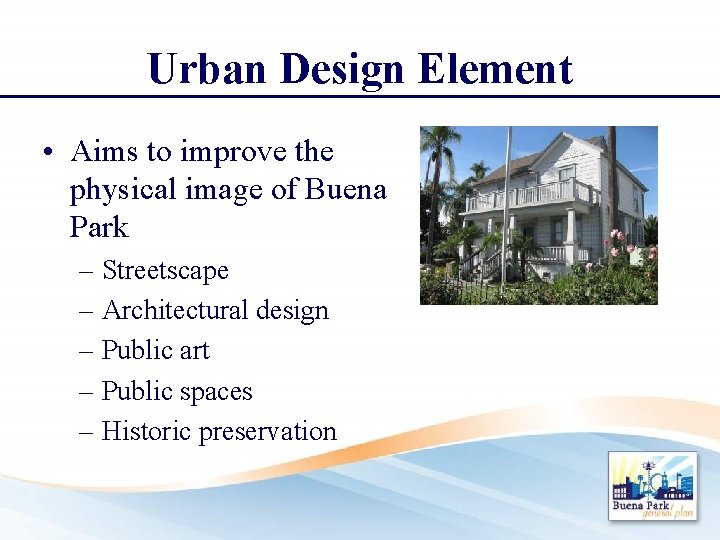 Urban Design Element

• Aims to improve the physical image of Buena Park
– Streetscape
– Architectural design
– Public art
– Public spaces
– Historic preservation

Buena Park general plan